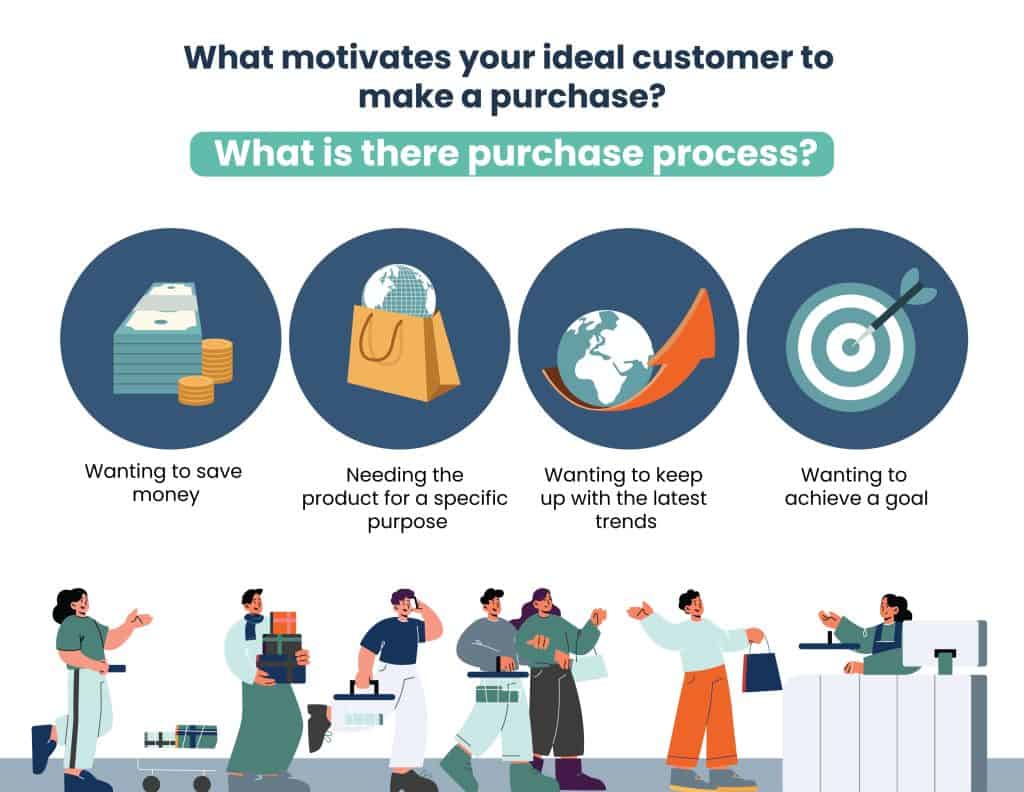 What motivates your ideal customer to make a purchase?

What is there purchase process?

Wanting to save money

Needing the product for a specific purpose

Wanting to keep up with the latest trends

Wanting to achieve a goal